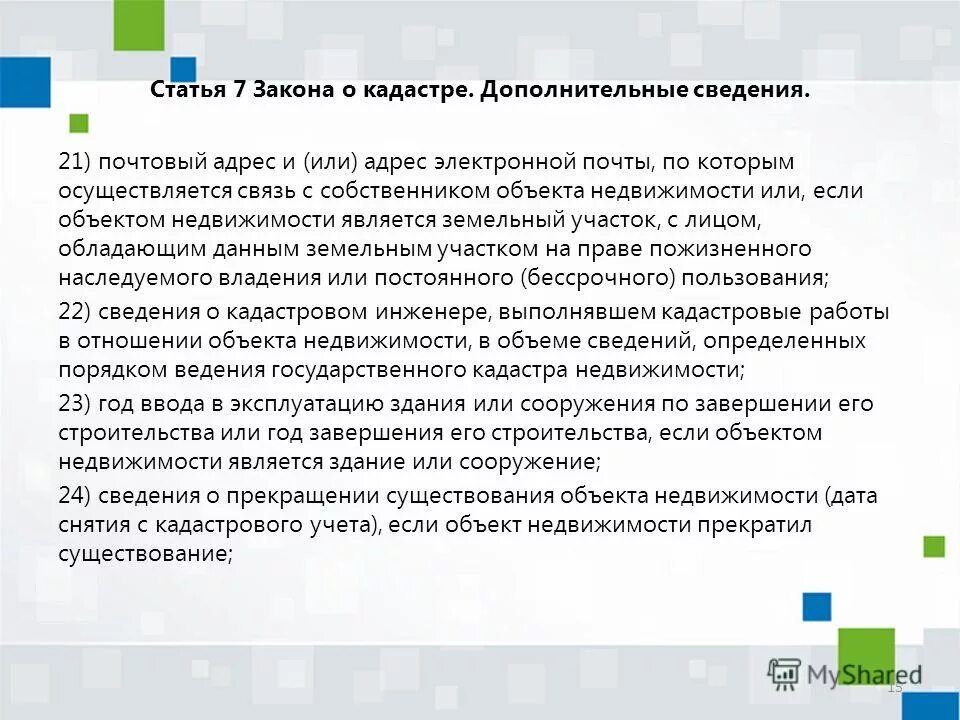 Статья 7 Закона о кадастре. Дополнительные сведения.

21) почтовый адрес и (или) адрес электронной почты, по которым осуществляется связь с собственником объекта недвижимости или, если объектом недвижимости является земельный участок, с лицом, обладающим данным земельным участком на праве пожизненного наследуемого владения или постоянного (бессрочного) пользования;

22) сведения о кадастровом инженере, выполнявшем кадастровые работы в отношении объекта недвижимости, в объеме сведений, определенных порядком ведения государственного кадастра недвижимости;

23) год ввода в эксплуатацию здания или сооружения по завершении его строительства или год завершения его строительства, если объектом недвижимости является здание или сооружение;

24) сведения о прекращении существования объекта недвижимости (дата снятия с кадастрового учета), если объект недвижимости прекратил существование;

MyShared

15